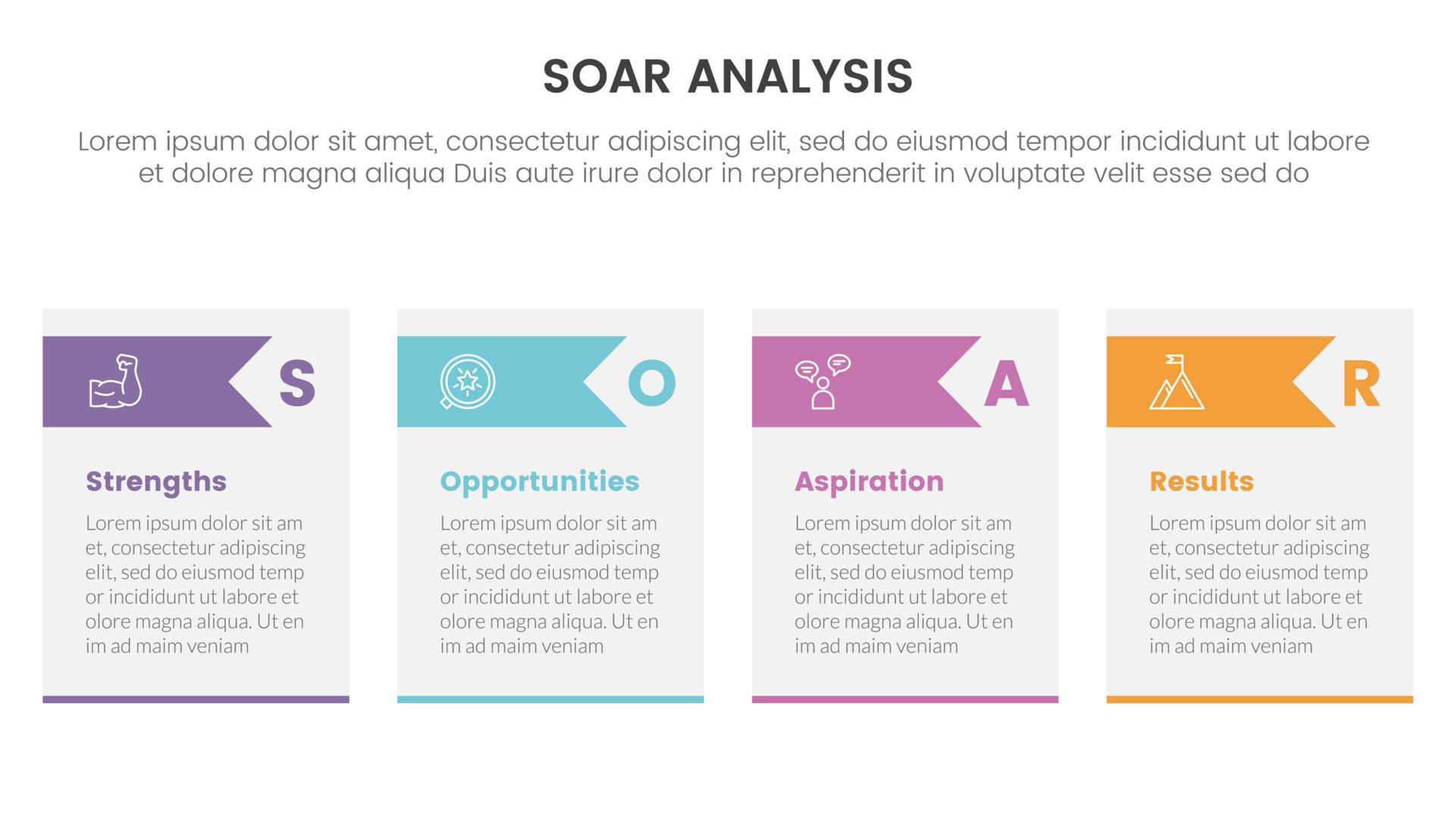 SOAR ANALYSIS

Lorem ipsum dolor sit amet, consectetur adipiscing elit, sed do eiusmod tempor incididunt ut labore et dolore magna aliqua Duis aute irure dolor in reprehenderit in voluptate velit esse sed do

S

Strengths

Lorem ipsum dolor sit am et, consectetur adipiscing elit, sed do eiusmod temp or incididunt ut labore et olore magna aliqua. Ut en im ad maim veniam

O

Opportunities

Lorem ipsum dolor sit am et, consectetur adipiscing elit, sed do eiusmod temp or incididunt ut labore et olore magna aliqua. Ut en im ad maim veniam

A

Aspiration

Lorem ipsum dolor sit am et, consectetur adipiscing elit, sed do eiusmod temp or incididunt ut labore et olore magna aliqua. Ut en im ad maim veniam

R

Results

Lorem ipsum dolor sit am et, consectetur adipiscing elit, sed do eiusmod temp or incididunt ut labore et olore magna aliqua. Ut en im ad maim veniam